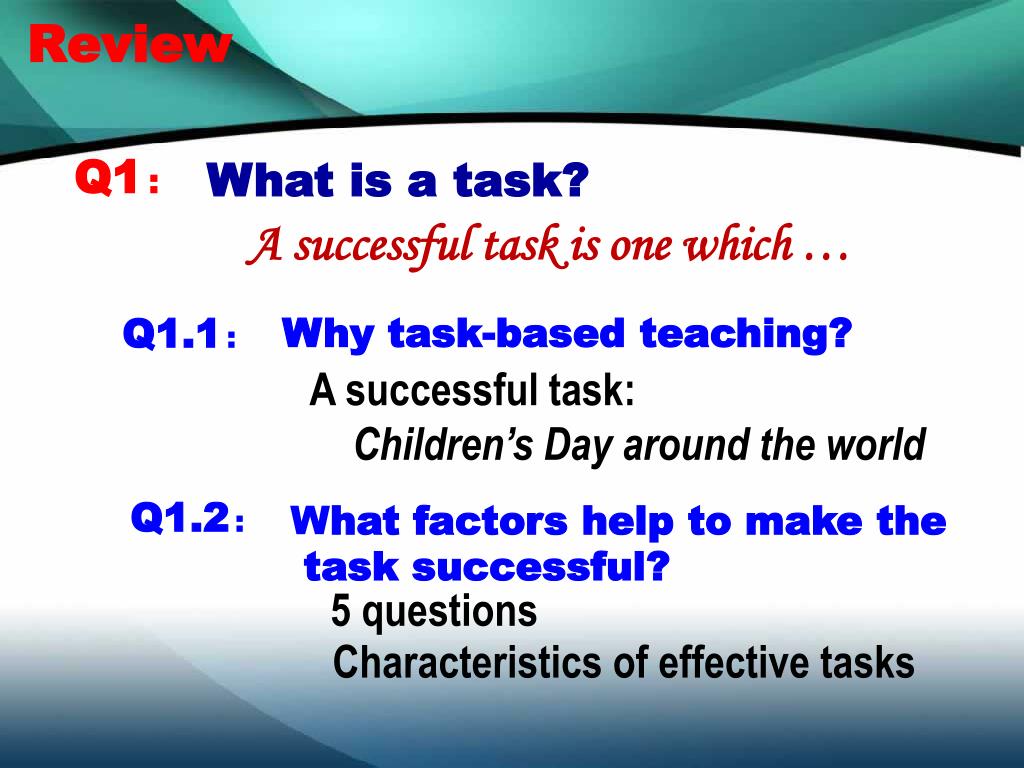 Review

Q1： What is a task?

A successful task is one which …

Q1.1： Why task-based teaching?

A successful task:

Children's Day around the world

Q1.2： What factors help to make the task successful?

5 questions

Characteristics of effective tasks